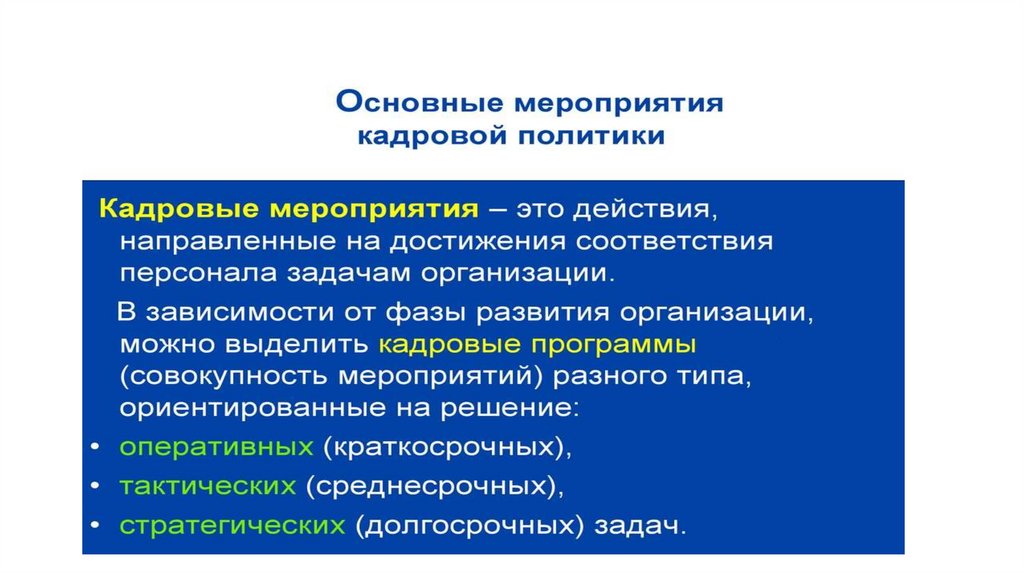 Основные мероприятия кадровой политики

Кадровые мероприятия – это действия, направленные на достижения соответствия персонала задачам организации.

В зависимости от фазы развития организации, можно выделить кадровые программы (совокупность мероприятий) разного типа, ориентированные на решение:

• оперативных (краткосрочных),
• тактических (среднесрочных),
• стратегических (долгосрочных) задач.